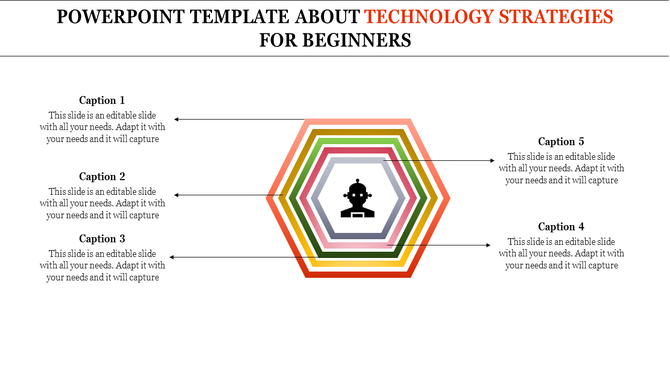 POWERPOINT TEMPLATE ABOUT TECHNOLOGY STRATEGIES FOR BEGINNERS

Caption 1
This slide is an editable slide with all your needs. Adapt it with your needs and it will capture

Caption 2
This slide is an editable slide with all your needs. Adapt it with your needs and it will capture

Caption 3
This slide is an editable slide with all your needs. Adapt it with your needs and it will capture

Caption 5
This slide is an editable slide with all your needs. Adapt it with your needs and it will capture

Caption 4
This slide is an editable slide with all your needs. Adapt it with your needs and it will capture